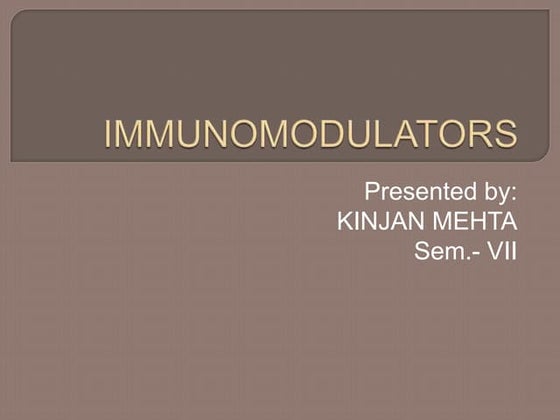 IMMUNOMODULATORS

Presented by:
KINJAN MEHTA
Sem.- VII